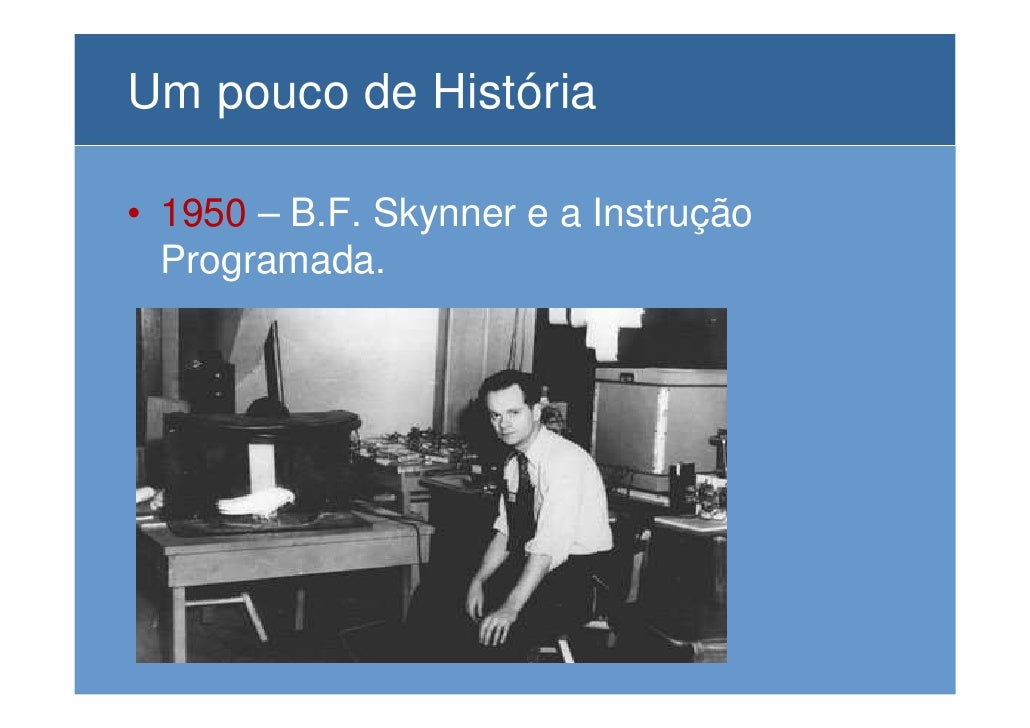 Um pouco de História

• 1950 – B.F. Skynner e a Instrução Programada.